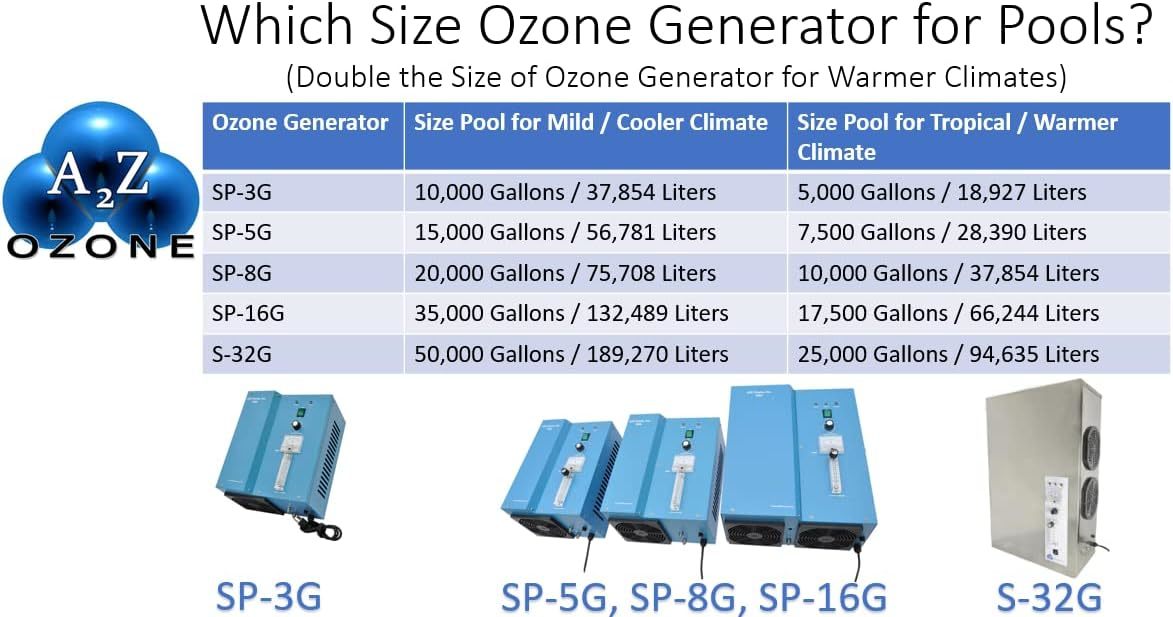 Which Size Ozone Generator for Pools?
(Double the Size of Ozone Generator for Warmer Climates)

$A_2Z$
OZONE

| Ozone Generator | Size Pool for Mild / Cooler Climate | Size Pool for Tropical / Warmer Climate |
|---|---|---|
| SP-3G | 10,000 Gallons / 37,854 Liters | 5,000 Gallons / 18,927 Liters |
| SP-5G | 15,000 Gallons / 56,781 Liters | 7,500 Gallons / 28,390 Liters |
| SP-8G | 20,000 Gallons / 75,708 Liters | 10,000 Gallons / 37,854 Liters |
| SP-16G | 35,000 Gallons / 132,489 Liters | 17,500 Gallons / 66,244 Liters |
| S-32G | 50,000 Gallons / 189,270 Liters | 25,000 Gallons / 94,635 Liters |

SP-3G

SP-5G, SP-8G, SP-16G

S-32G